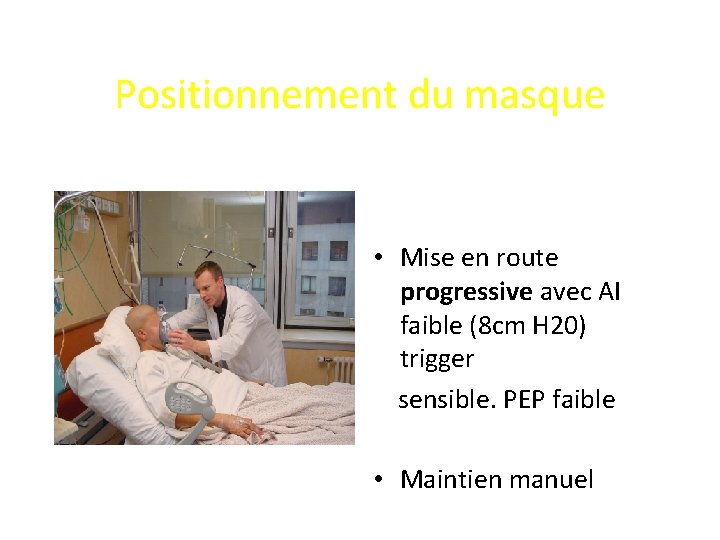 Positionnement du masque

• Mise en route **progressive** avec AI faible (8cm H20) trigger

sensible. PEP faible

• Maintien manuel